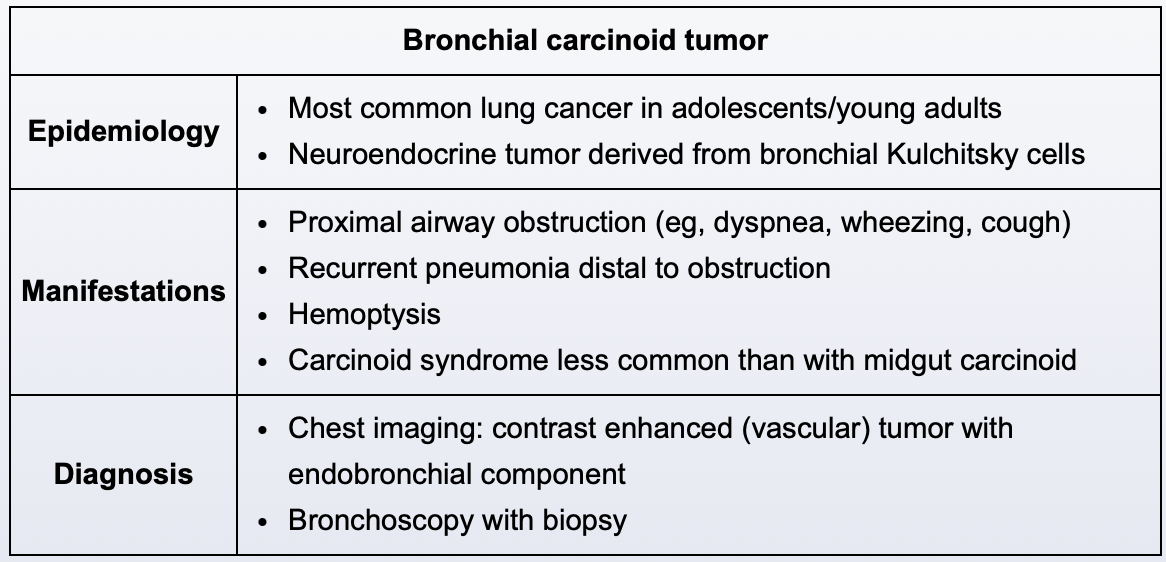 | Bronchial carcinoid tumor | |
|---|---|
| **Epidemiology** | • Most common lung cancer in adolescents/young adults<br>• Neuroendocrine tumor derived from bronchial Kulchitsky cells |
| **Manifestations** | • Proximal airway obstruction (eg, dyspnea, wheezing, cough)<br>• Recurrent pneumonia distal to obstruction<br>• Hemoptysis<br>• Carcinoid syndrome less common than with midgut carcinoid |
| **Diagnosis** | • Chest imaging: contrast enhanced (vascular) tumor with endobronchial component<br>• Bronchoscopy with biopsy |